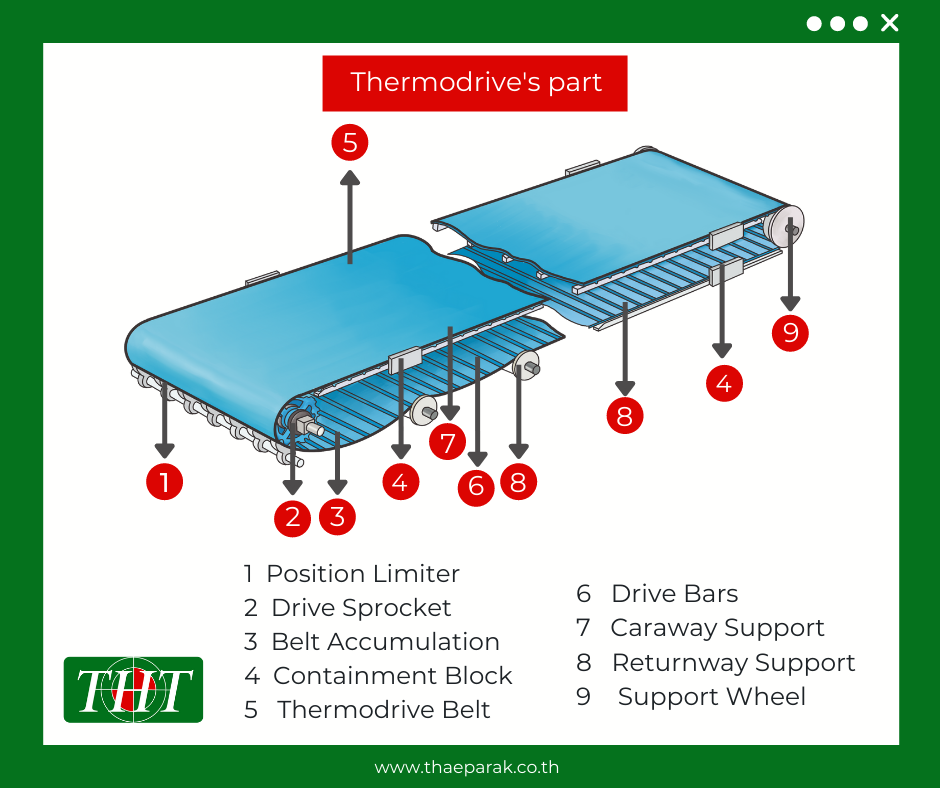 Thermodrive's part

5

9

4

8

1

2 3

4

7

6

8

1 Position Limiter
2 Drive Sprocket
3 Belt Accumulation
4 Containment Block
5 Thermodrive Belt

6 Drive Bars
7 Caraway Support
8 Returnway Support
9 Support Wheel

THT

www.thaeparak.co.th